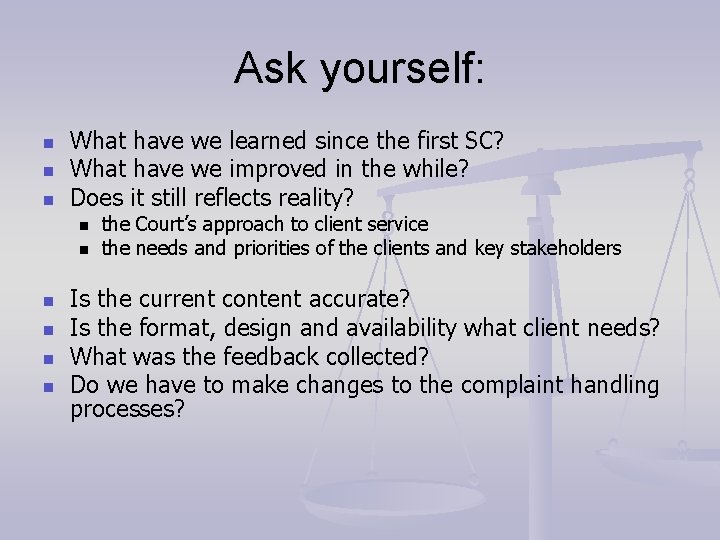 Ask yourself:

- What have we learned since the first SC?
- What have we improved in the while?
- Does it still reflects reality?
  - the Court's approach to client service
  - the needs and priorities of the clients and key stakeholders

- Is the current content accurate?
- Is the format, design and availability what client needs?
- What was the feedback collected?
- Do we have to make changes to the complaint handling processes?